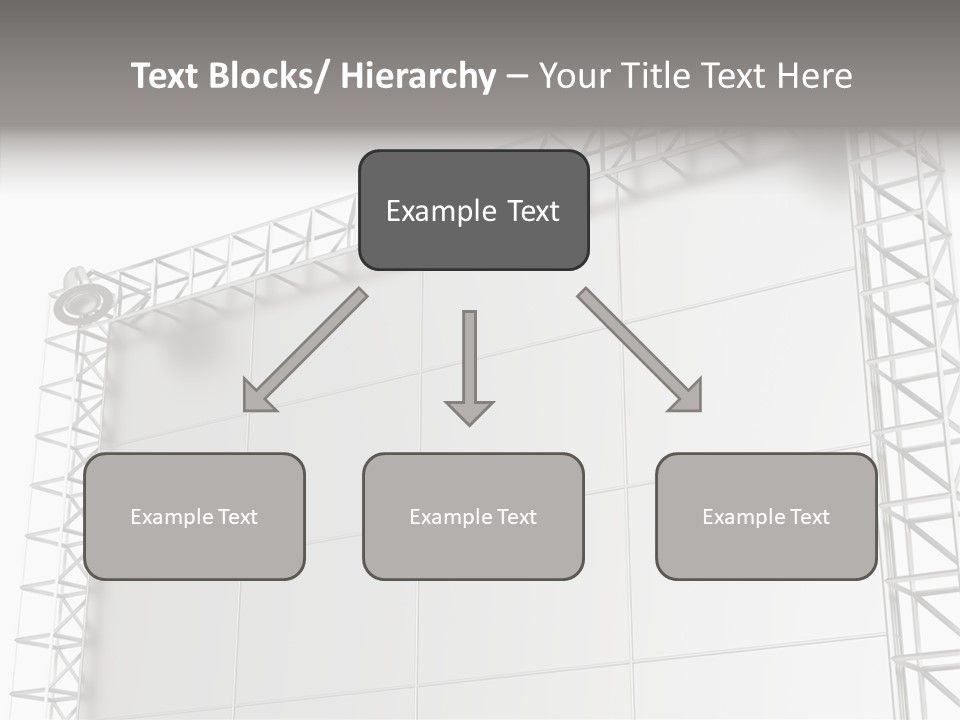 Text Blocks/ Hierarchy – Your Title Text Here

Example Text

Example Text

Example Text

Example Text